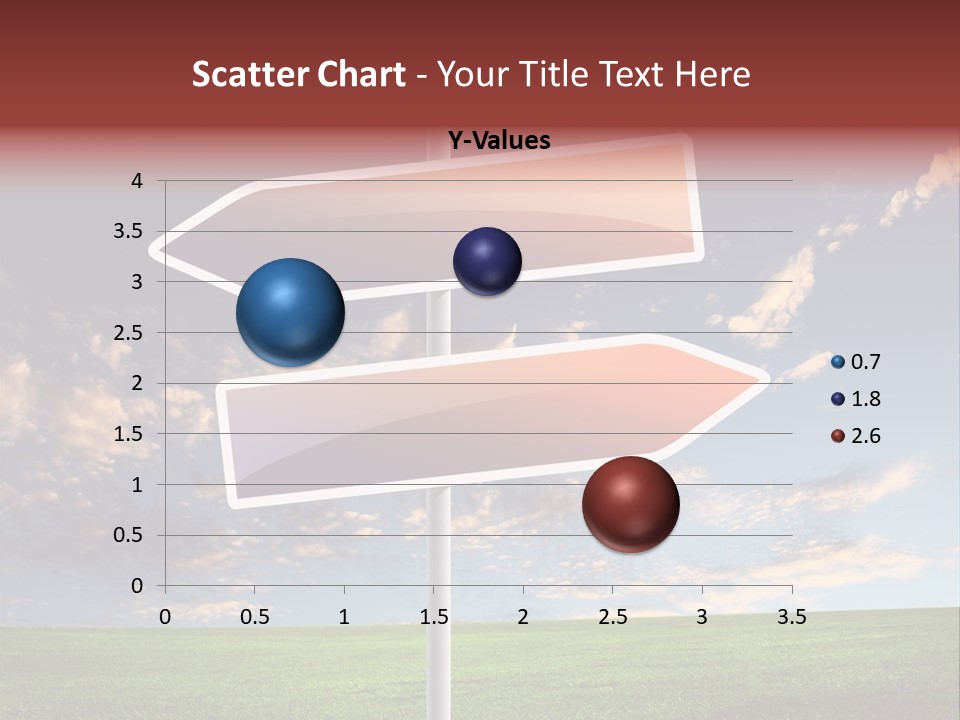 Scatter Chart - Your Title Text Here

Y-Values

4
3.5
3
2.5
2
1.5
1
0.5
0

0 0.5 1 1.5 2 2.5 3 3.5

0.7
1.8
2.6